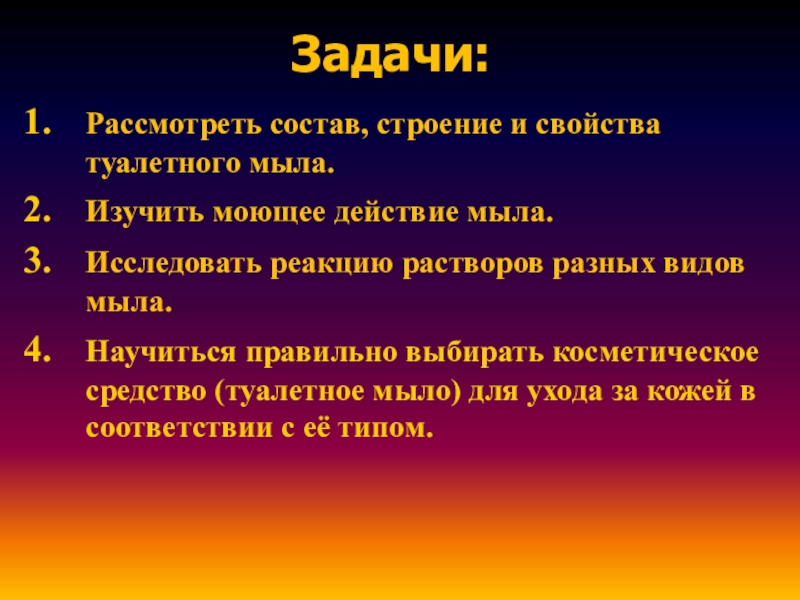 Задачи:

1. Рассмотреть состав, строение и свойства туалетного мыла.

2. Изучить моющее действие мыла.

3. Исследовать реакцию растворов разных видов мыла.

4. Научиться правильно выбирать косметическое средство (туалетное мыло) для ухода за кожей в соответствии с её типом.